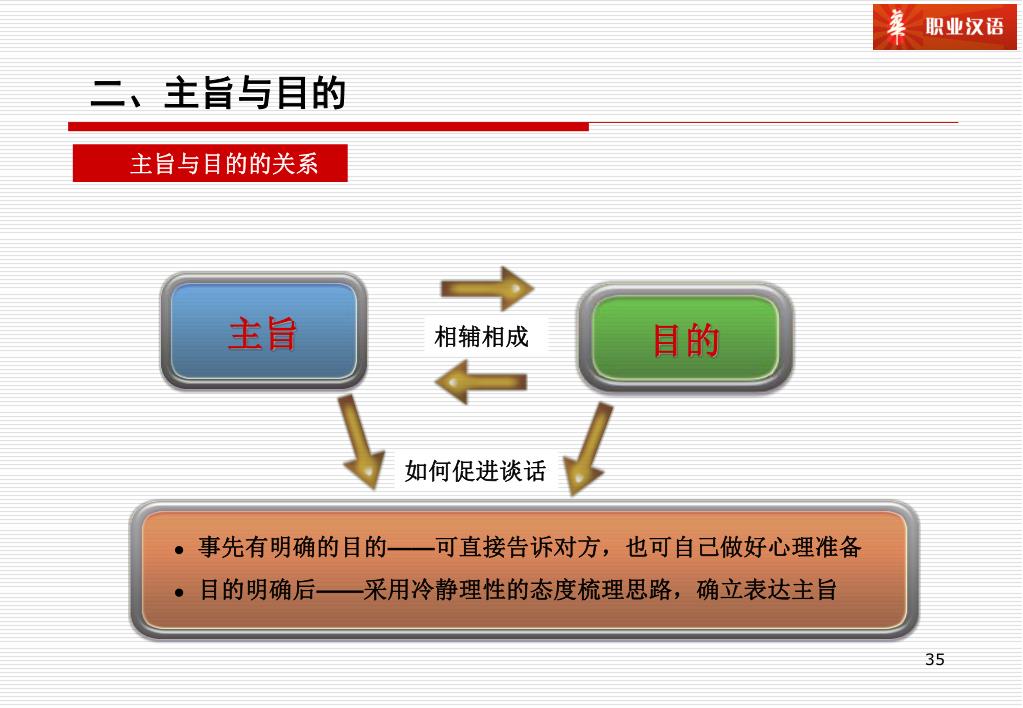 华 职业汉语

二、主旨与目的

主旨与目的的关系

主旨

相辅相成

目的

如何促进谈话

• 事先有明确的目的——可直接告诉对方，也可自己做好心理准备
• 目的明确后——采用冷静理性的态度梳理思路，确立表达主旨

35